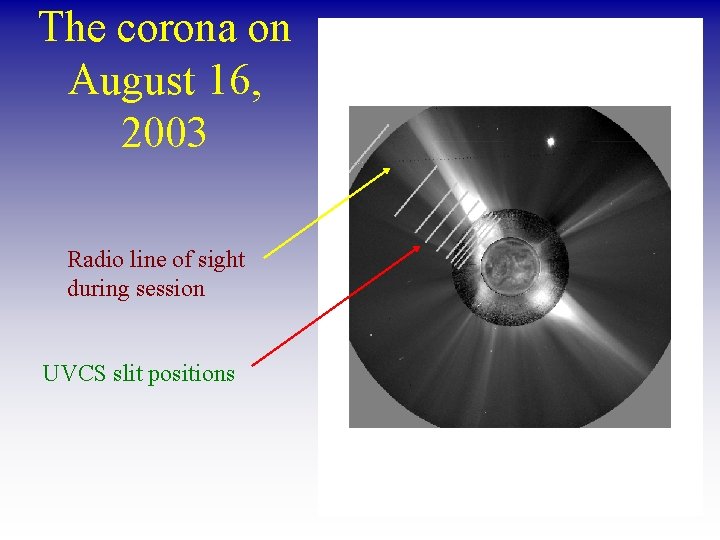 The corona on August 16, 2003

Radio line of sight during session

UVCS slit positions